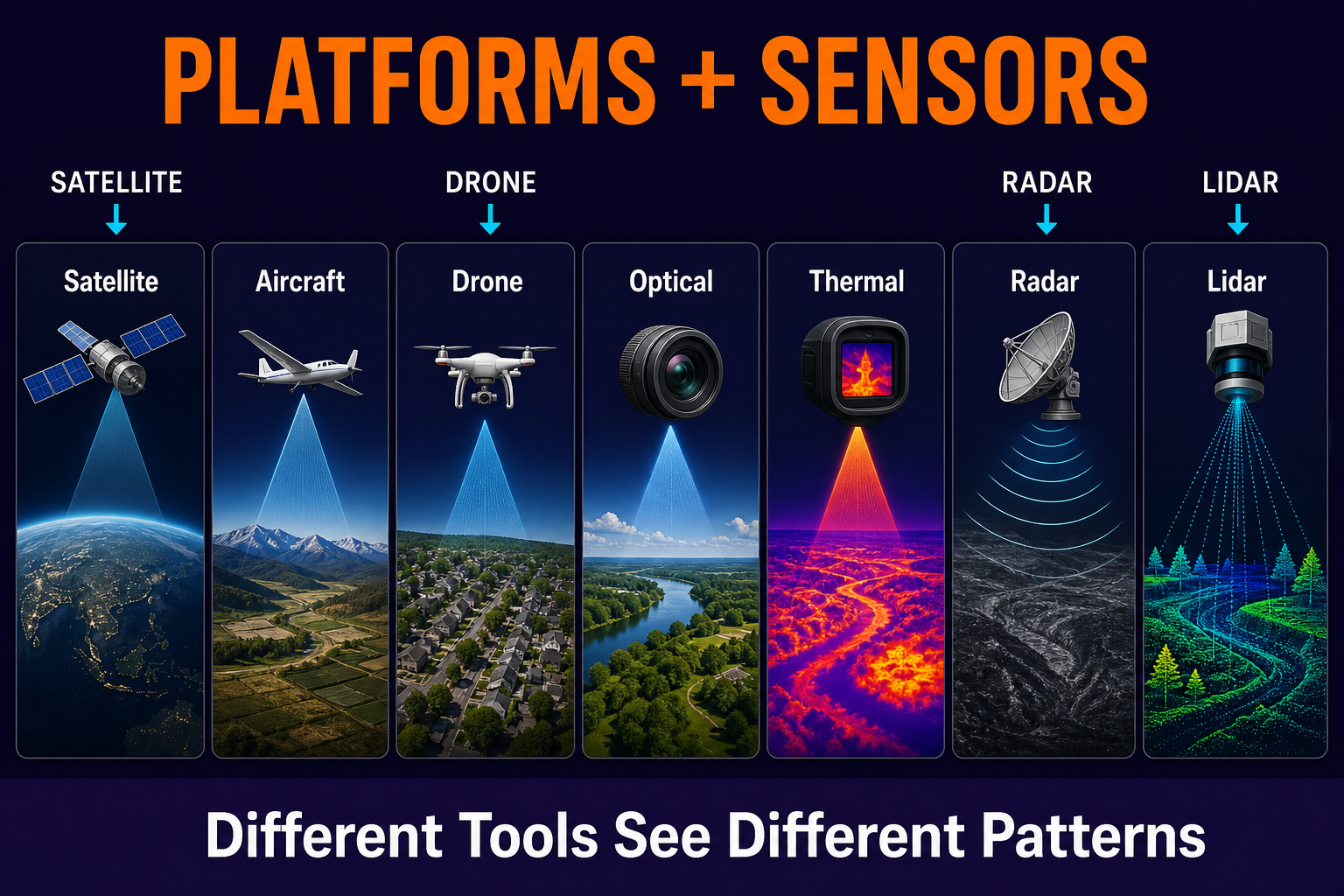 PLATFORMS + SENSORS

SATELLITE

DRONE

RADAR

LIDAR

Satellite

Aircraft

Drone

Optical

Thermal

Radar

Lidar

Different Tools See Different Patterns